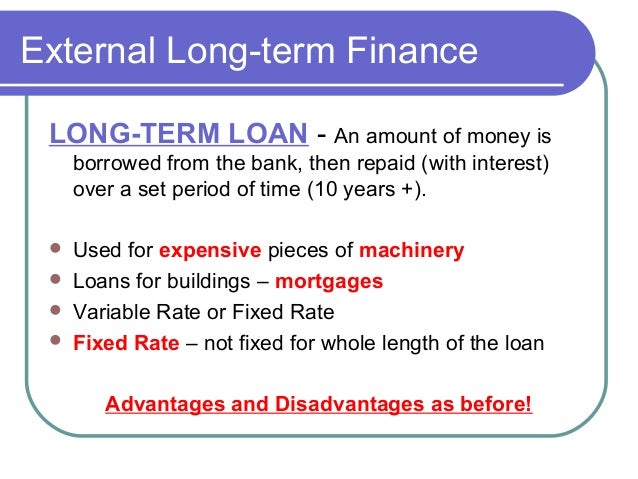 External Long-term Finance

LONG-TERM LOAN - An amount of money is borrowed from the bank, then repaid (with interest) over a set period of time (10 years +).

- Used for expensive pieces of machinery
- Loans for buildings – mortgages
- Variable Rate or Fixed Rate
- Fixed Rate – not fixed for whole length of the loan

Advantages and Disadvantages as before!